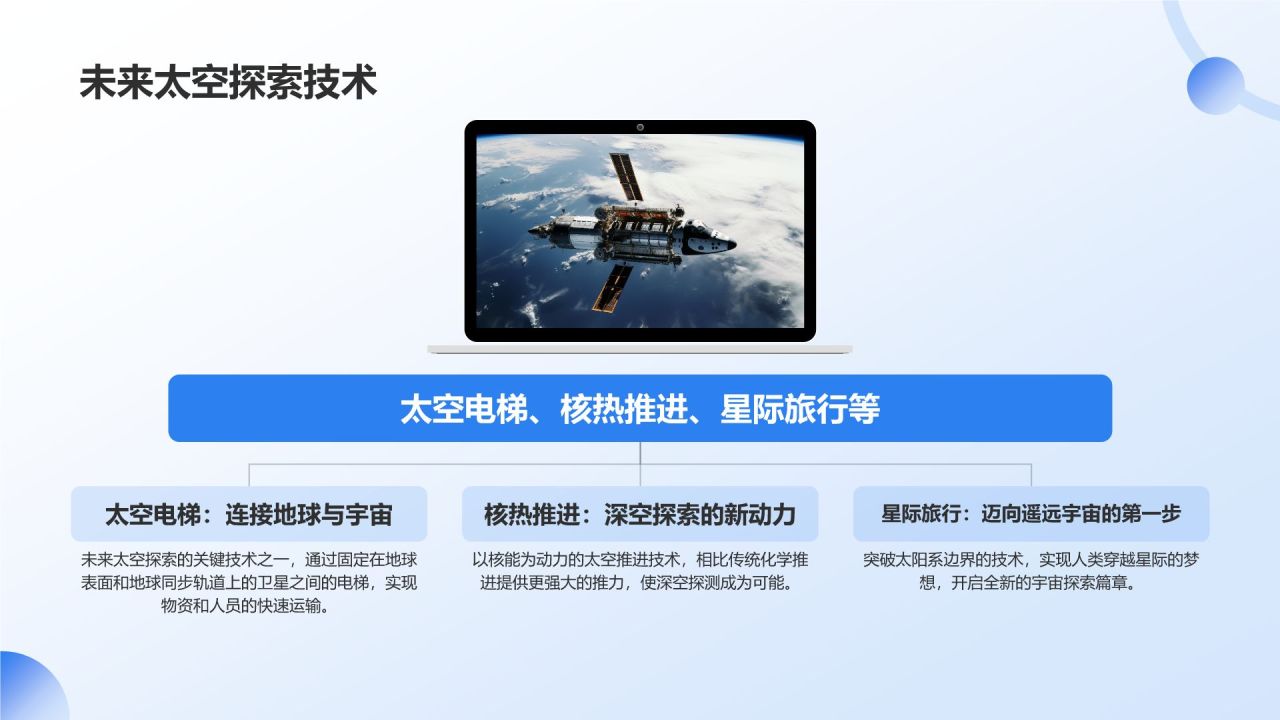 未来太空探索技术

太空电梯、核热推进、星际旅行等

太空电梯：连接地球与宇宙

未来太空探索的关键技术之一，通过固定在地球表面和地球同步轨道上的卫星之间的电梯，实现物资和人员的快速运输。

核热推进：深空探索的新动力

以核能为动力的太空推进技术，相比传统化学推进提供更强大的推力，使深空探测成为可能。

星际旅行：迈向遥远宇宙的第一步

突破太阳系边界的技术，实现人类穿越星际的梦想，开启全新的宇宙探索篇章。